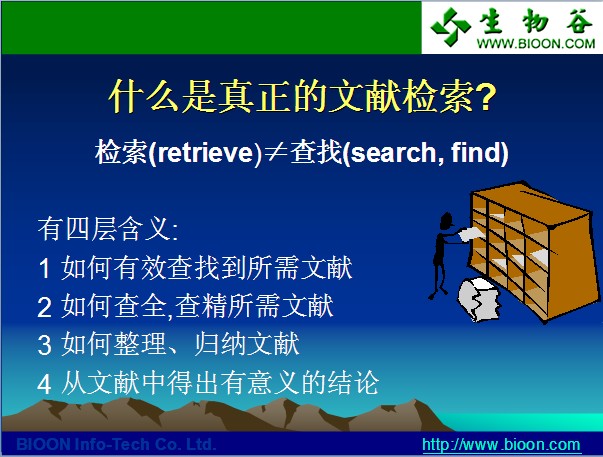 生物谷
WWW.BIOON.COM

什么是真正的文献检索?

检索(retrieve)$\neq$查找(search, find)

有四层含义:
1 如何有效查找到所需文献
2 如何查全,查精所需文献
3 如何整理、归纳文献
4 从文献中得出有意义的结论

BIOON Info-Tech Co. Ltd.
http://www.bioon.com